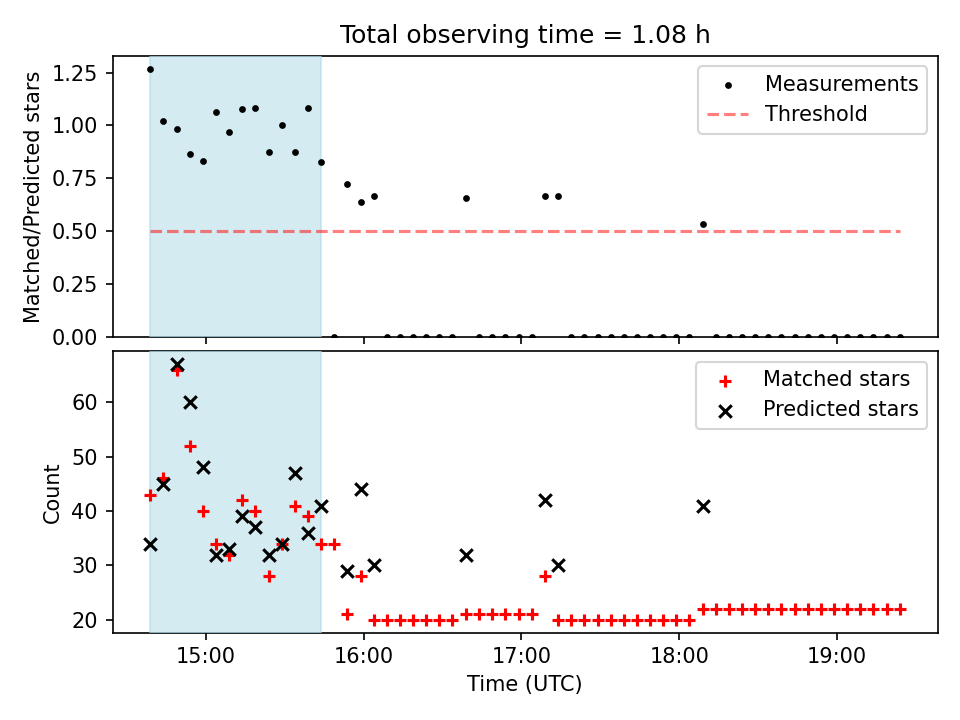 Total observing time = 1.08 h

Matched/Predicted stars

1.25
1.00
0.75
0.50
0.25
0.00

Measurements
Threshold

Count

60
50
40
30
20

Matched stars
Predicted stars

15:00
16:00
17:00
18:00
19:00

Time (UTC)